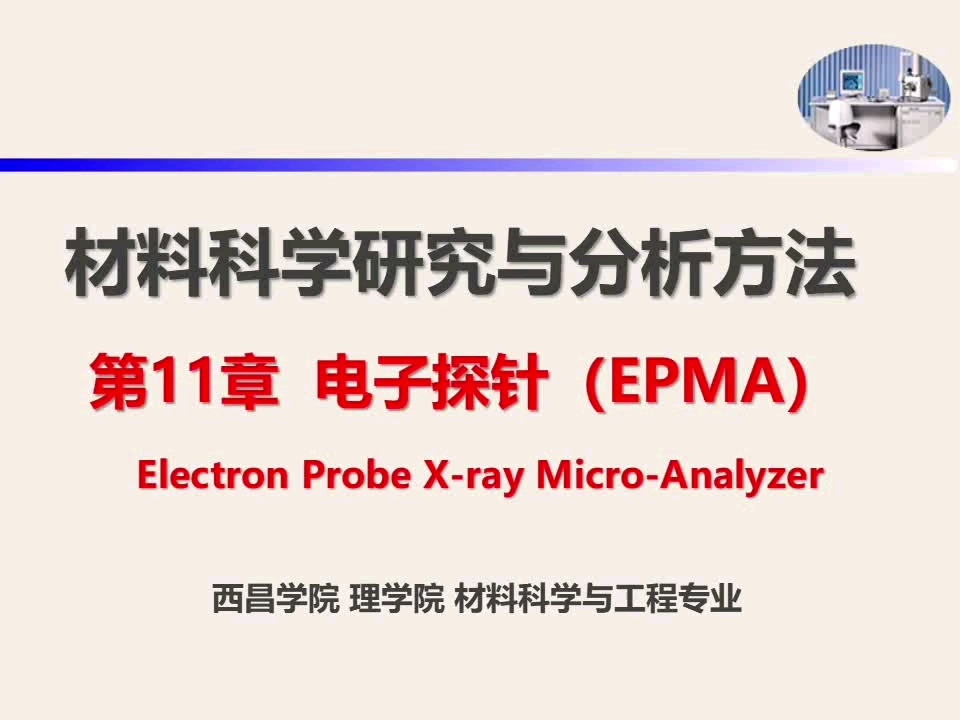 材料科学研究与分析方法

第11章 电子探针（EPMA）

Electron Probe X-ray Micro-Analyzer

西昌学院 理学院 材料科学与工程专业